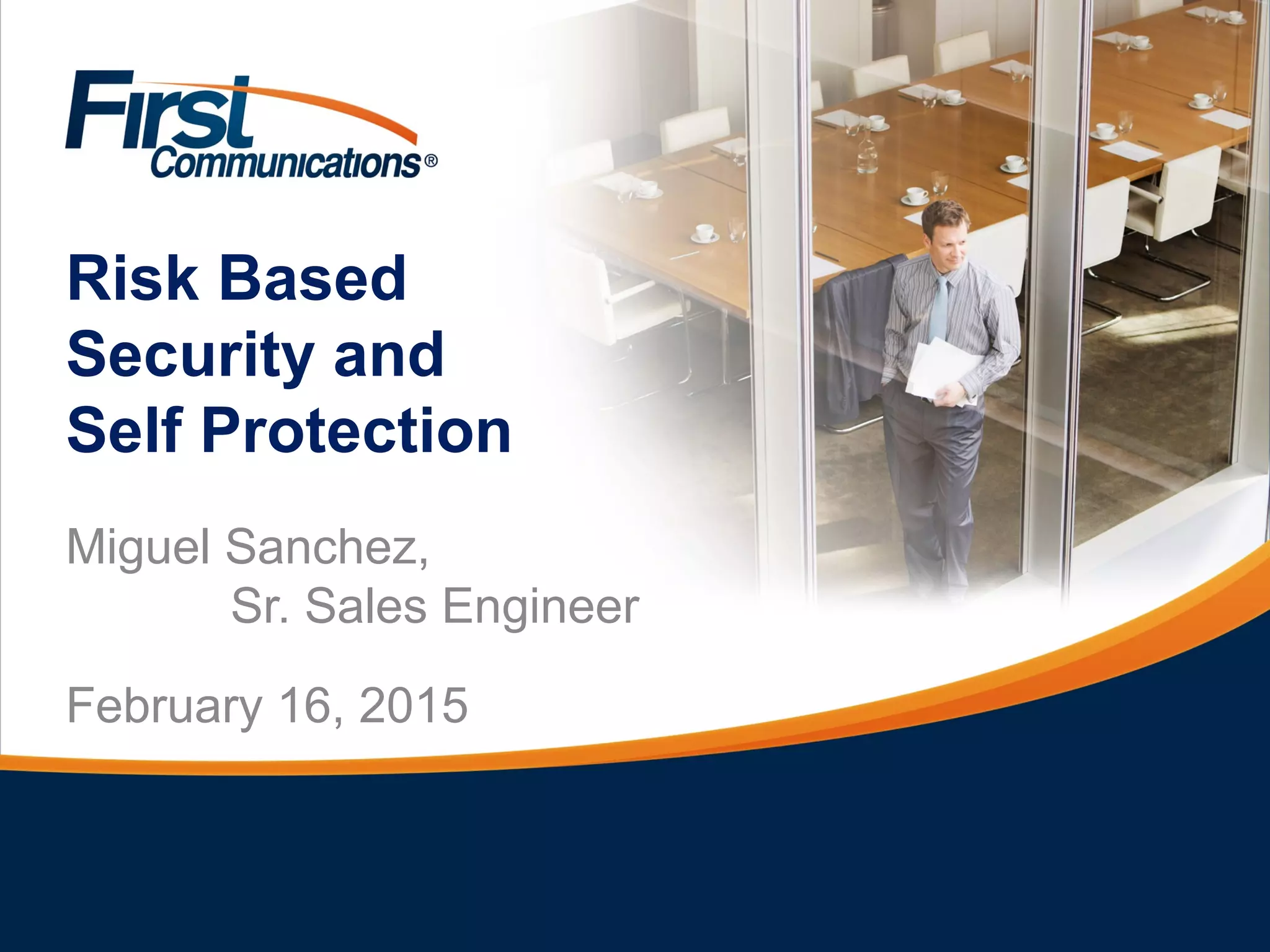 First Communications®

Risk Based Security and Self Protection

Miguel Sanchez, Sr. Sales Engineer

February 16, 2015